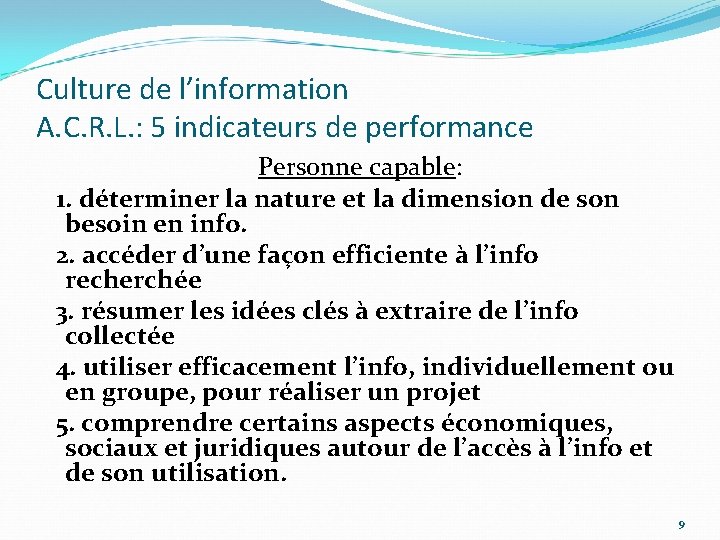 Culture de l’information
A.C.R.L.: 5 indicateurs de performance

Personne capable:

1. déterminer la nature et la dimension de son besoin en info.

2. accéder d’une façon efficiente à l’info recherchée

3. résumer les idées clés à extraire de l’info collectée

4. utiliser efficacement l’info, individuellement ou en groupe, pour réaliser un projet

5. comprendre certains aspects économiques, sociaux et juridiques autour de l’accès à l’info et de son utilisation.

9